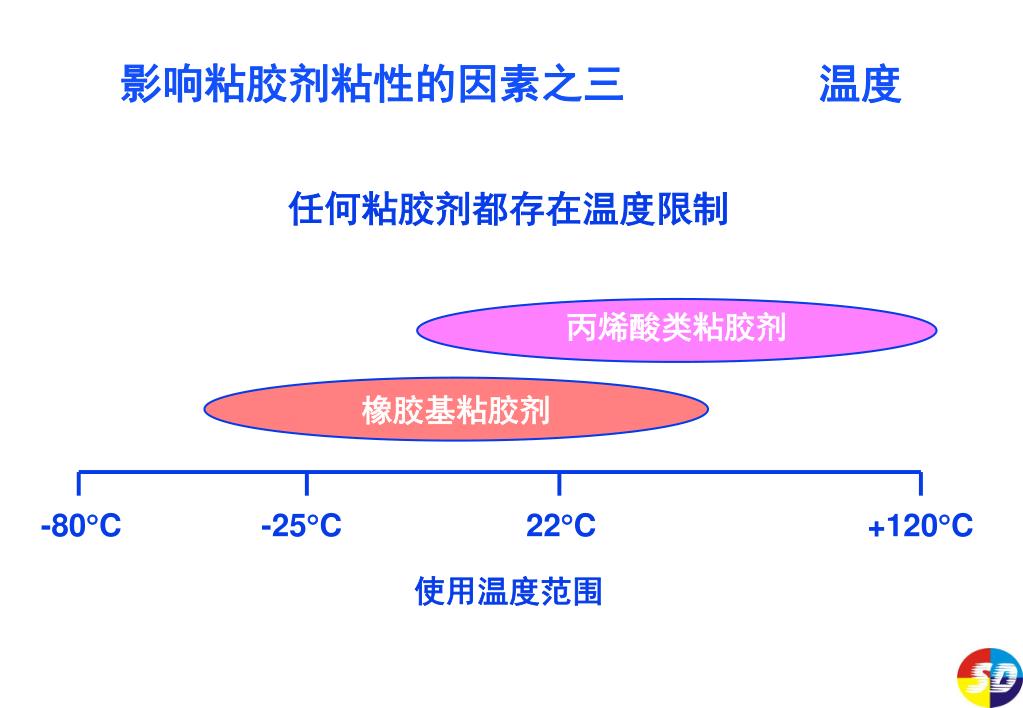 影响粘胶剂粘性的因素之三　　温度

任何粘胶剂都存在温度限制

丙烯酸类粘胶剂

橡胶基粘胶剂

-80°C　-25°C　22°C　+120°C

使用温度范围

SD